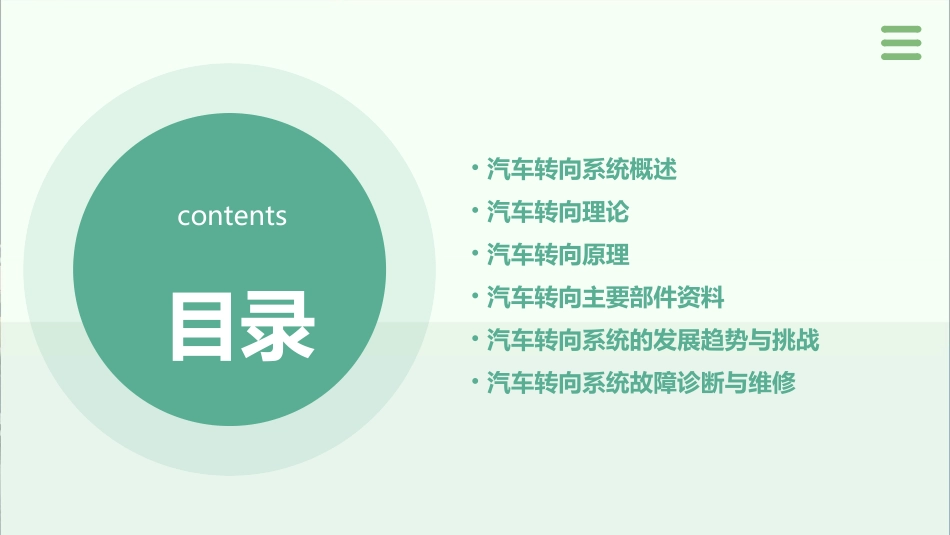 contents

目录

• 汽车转向系统概述
• 汽车转向理论
• 汽车转向原理
• 汽车转向主要部件资料
• 汽车转向系统的发展趋势与挑战
• 汽车转向系统故障诊断与维修